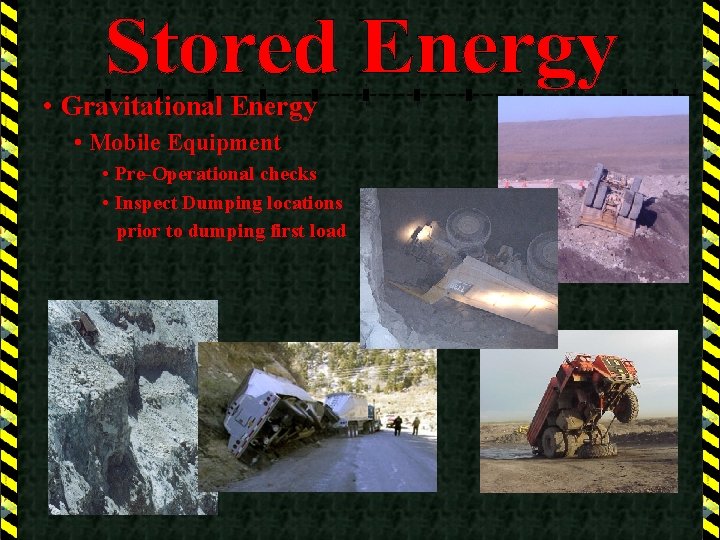 Stored Energy

• Gravitational Energy
  • Mobile Equipment
    • Pre-Operational checks
    • Inspect Dumping locations prior to dumping first load